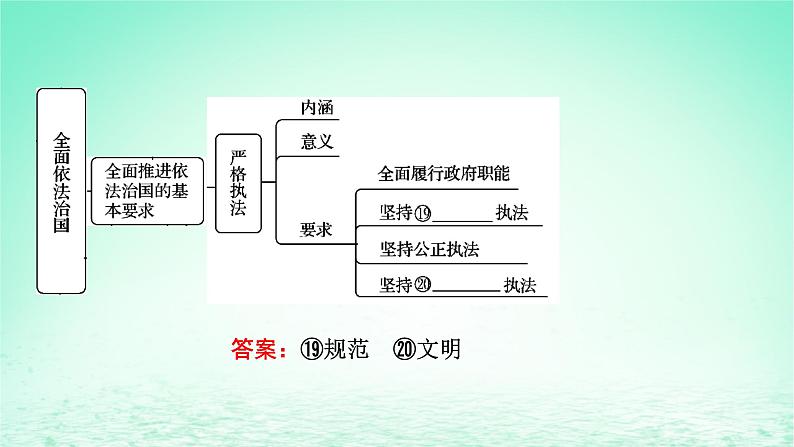 全面依法治国

全面推进依法治国的基本要求

严格执法

内涵

意义

要求

全面履行政府职能

坚持⑲________执法

坚持公正执法

坚持⑳________执法

答案：⑲规范　⑳文明